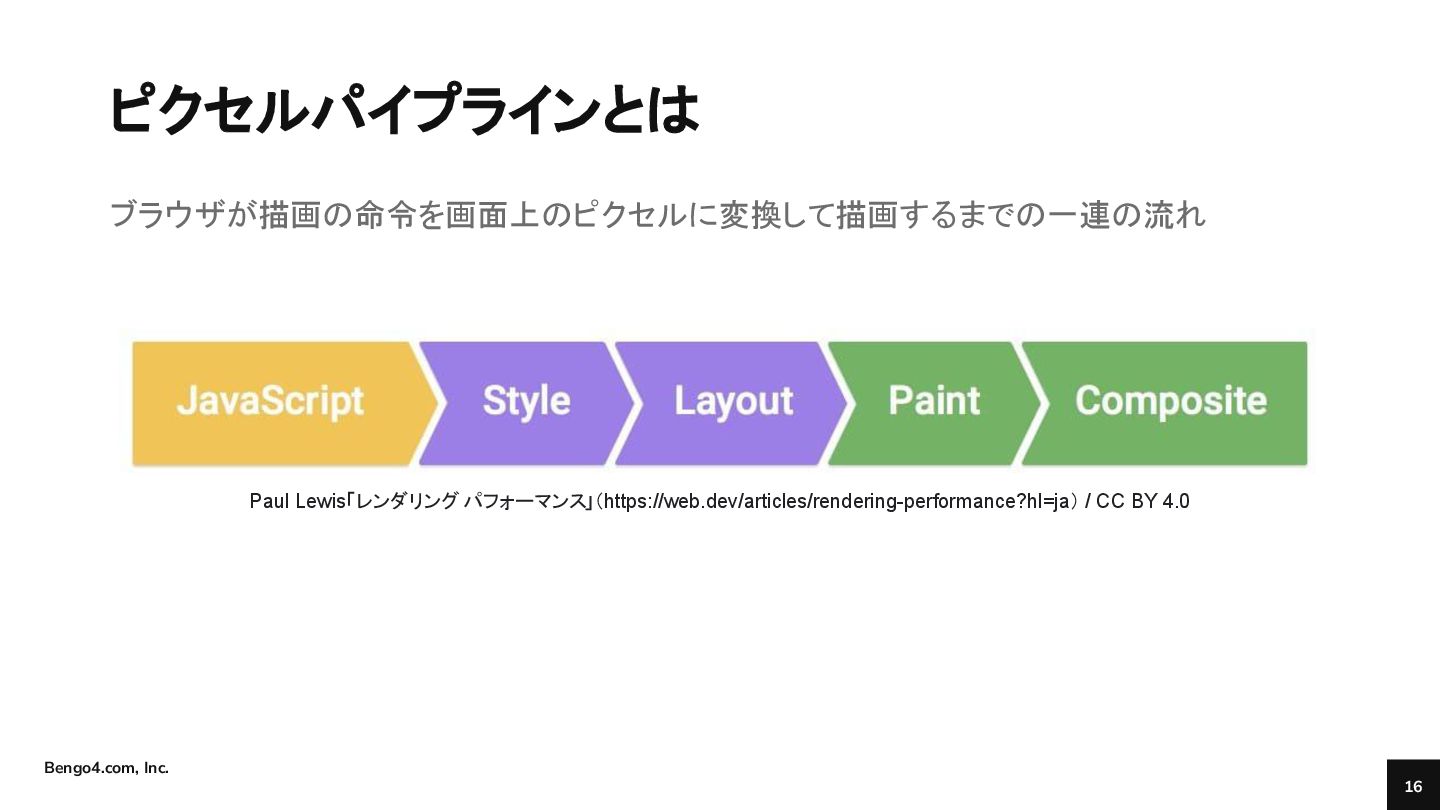 ピクセルパイプラインとは

ブラウザが描画の命令を画面上のピクセルに変換して描画するまでの一連の流れ

JavaScript

Style

Layout

Paint

Composite

Paul Lewis「レンダリング パフォーマンス」(https://web.dev/articles/rendering-performance?hl=ja) / CC BY 4.0

Bengo4.com, Inc.

16